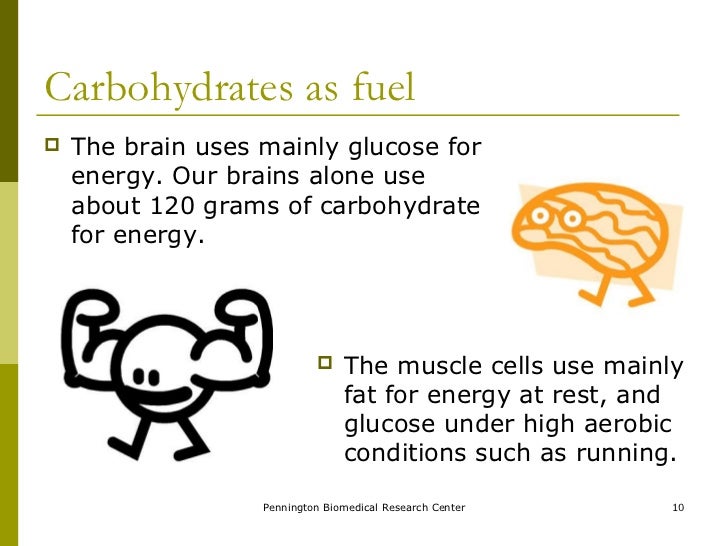 Carbohydrates as fuel

The brain uses mainly glucose for energy. Our brains alone use about 120 grams of carbohydrate for energy.

The muscle cells use mainly fat for energy at rest, and glucose under high aerobic conditions such as running.

Pennington Biomedical Research Center

10